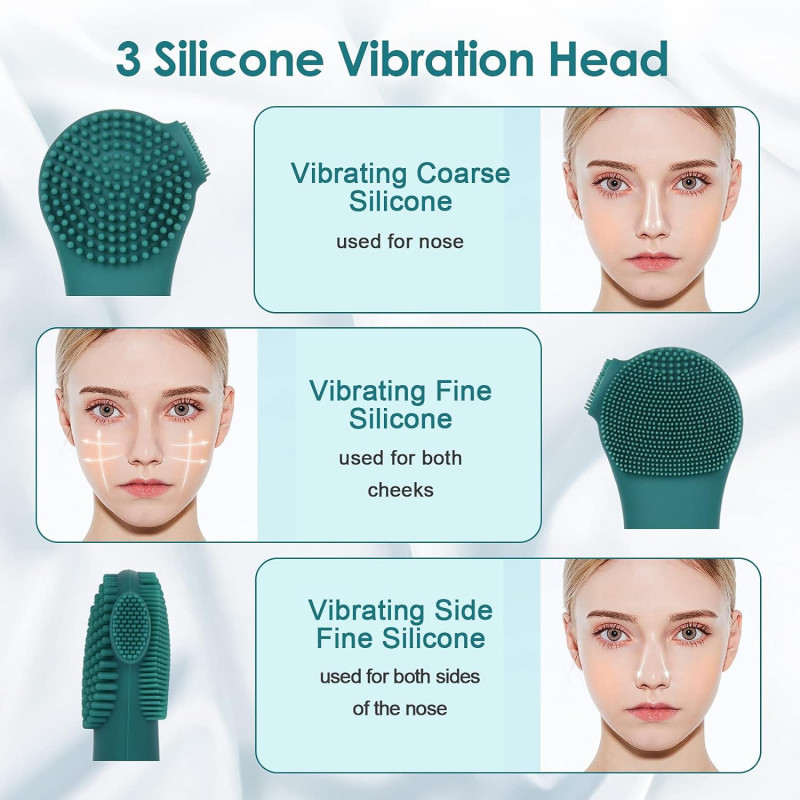 3 Silicone Vibration Head

Vibrating Coarse Silicone

used for nose

Vibrating Fine Silicone

used for both cheeks

Vibrating Side Fine Silicone

used for both sides of the nose